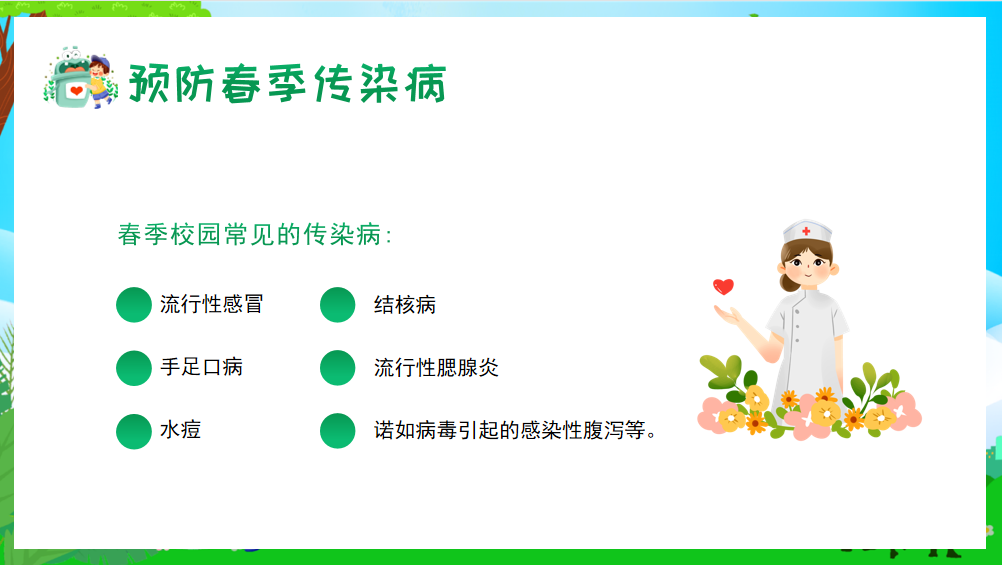 预防春季传染病

春季校园常见的传染病:

流行性感冒

手足口病

水痘

结核病

流行性腮腺炎

诺如病毒引起的感染性腹泻等。